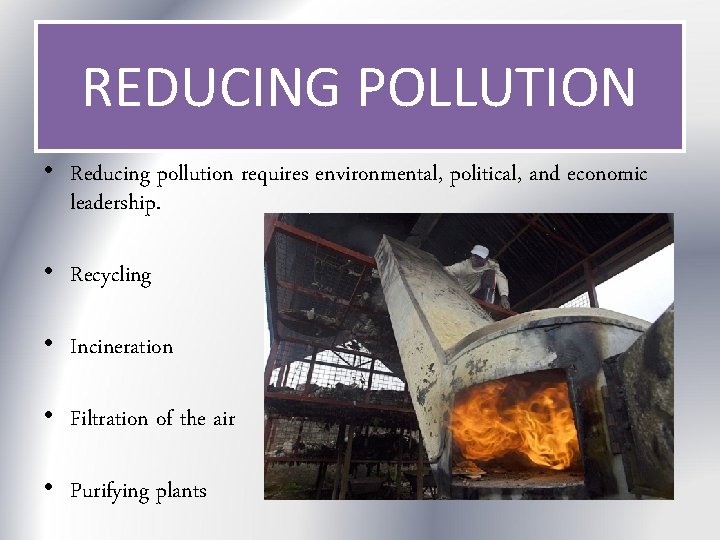 REDUCING POLLUTION

• Reducing pollution requires environmental, political, and economic leadership.

• Recycling

• Incineration

• Filtration of the air

• Purifying plants